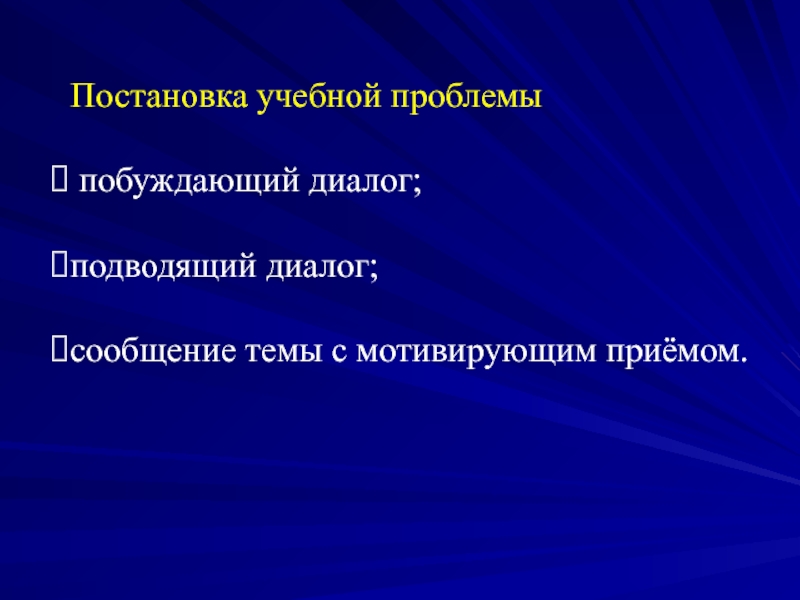 Постановка учебной проблемы

 побуждающий диалог;

подводящий диалог;

сообщение темы с мотивирующим приёмом.